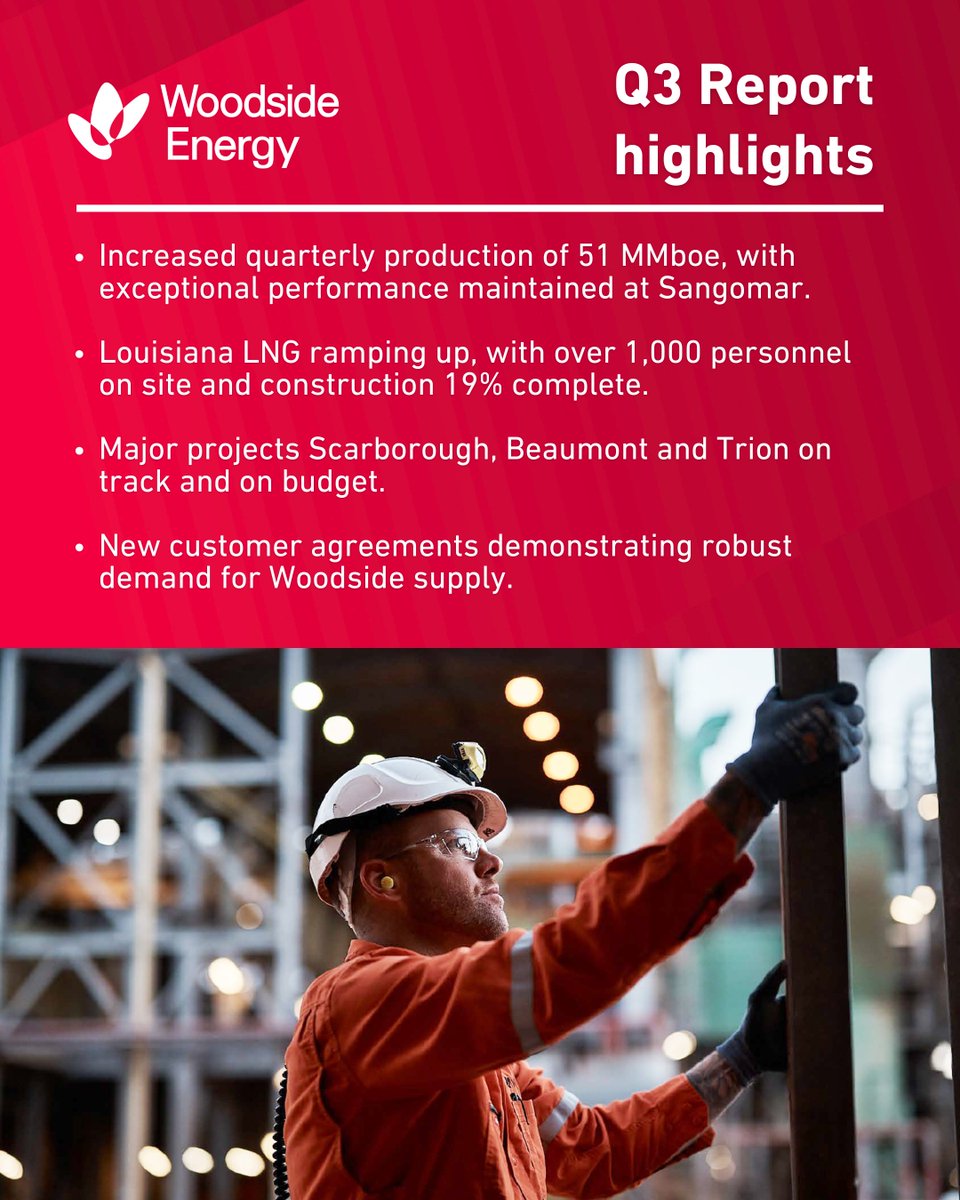 Woodside Energy

Q3 Report highlights

• Increased quarterly production of 51 MMboe, with exceptional performance maintained at Sangomar.

• Louisiana LNG ramping up, with over 1,000 personnel on site and construction 19% complete.

• Major projects Scarborough, Beaumont and Trion on track and on budget.

• New customer agreements demonstrating robust demand for Woodside supply.